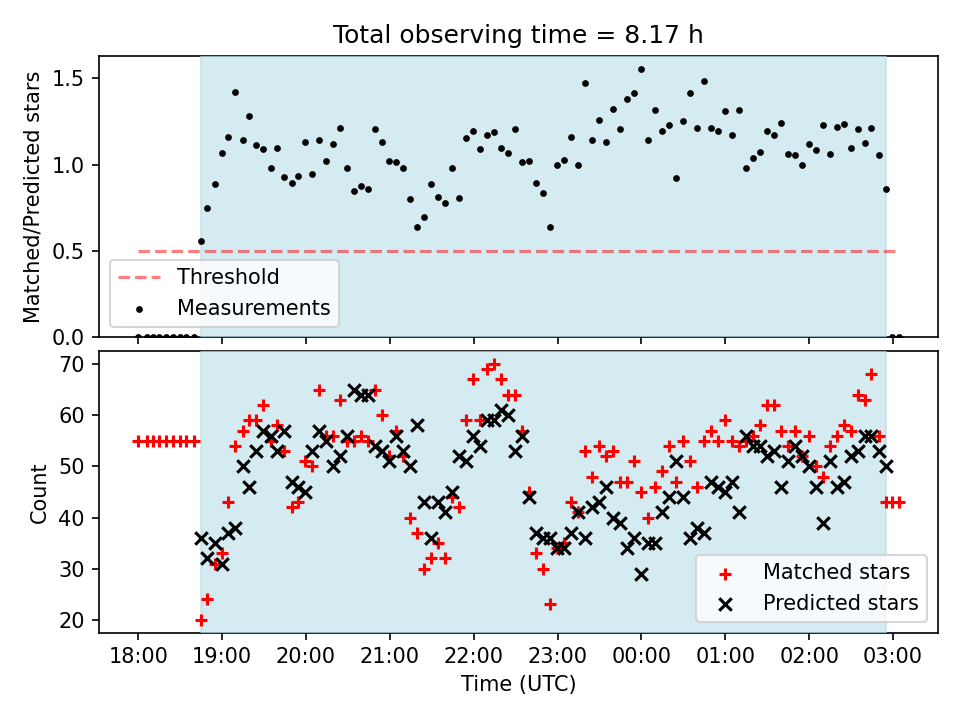 Total observing time = 8.17 h

Matched/Predicted stars

1.5
1.0
0.5
0.0

Threshold
Measurements

Count

70
60
50
40
30
20

Matched stars
Predicted stars

18:00 19:00 20:00 21:00 22:00 23:00 00:00 01:00 02:00 03:00

Time (UTC)